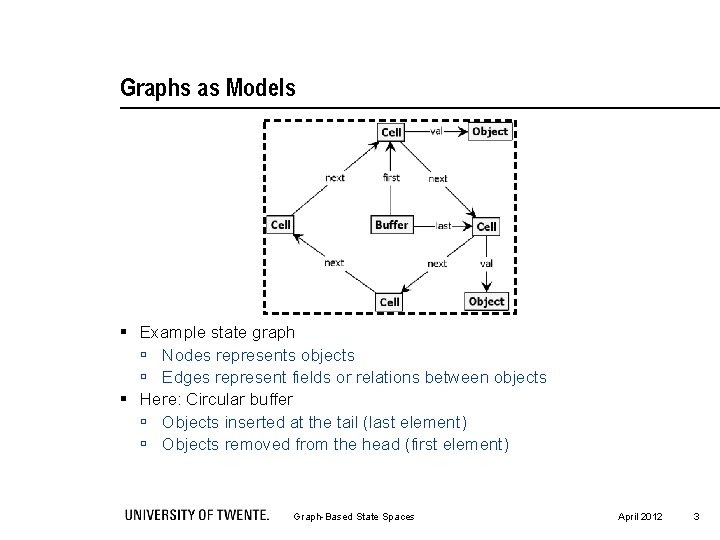 Graphs as Models

Cell
val
Object
next
first
next
Cell
Buffer
last
Cell
next
next
val
Cell
Object

▪ Example state graph
▫ Nodes represents objects
▫ Edges represent fields or relations between objects
▪ Here: Circular buffer
▫ Objects inserted at the tail (last element)
▫ Objects removed from the head (first element)

UNIVERSITY OF TWENTE. Graph-Based State Spaces April 2012 3